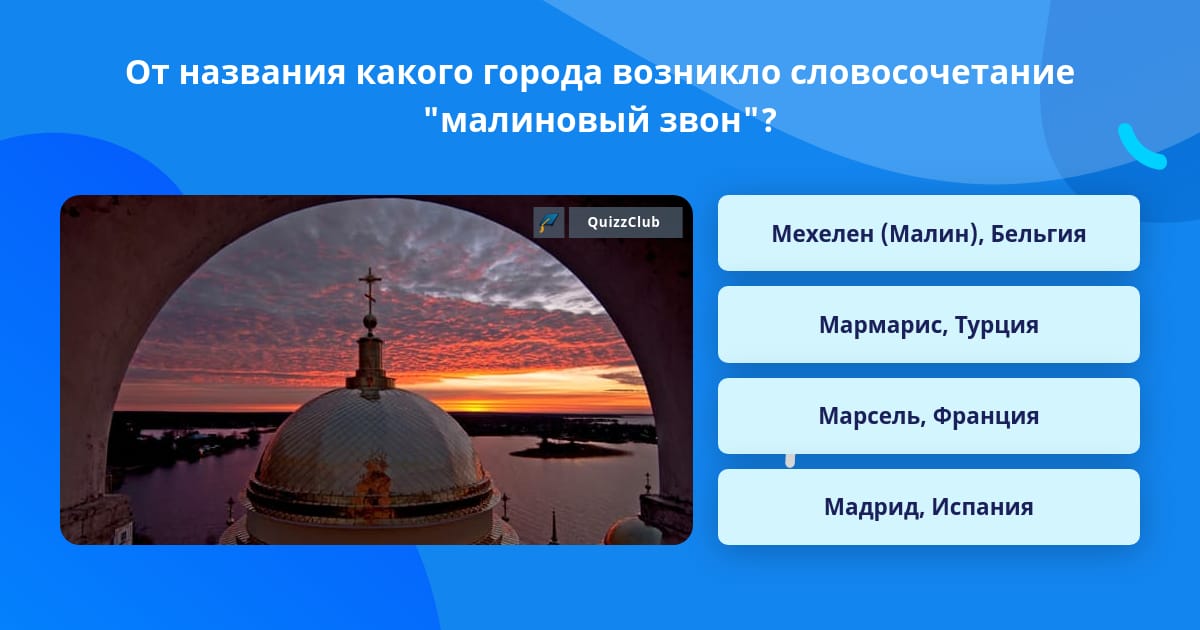 От названия какого города возникло словосочетание "малиновый звон"?

QuizzClub

Мехелен (Малин), Бельгия

Мармарис, Турция

Марсель, Франция

Мадрид, Испания